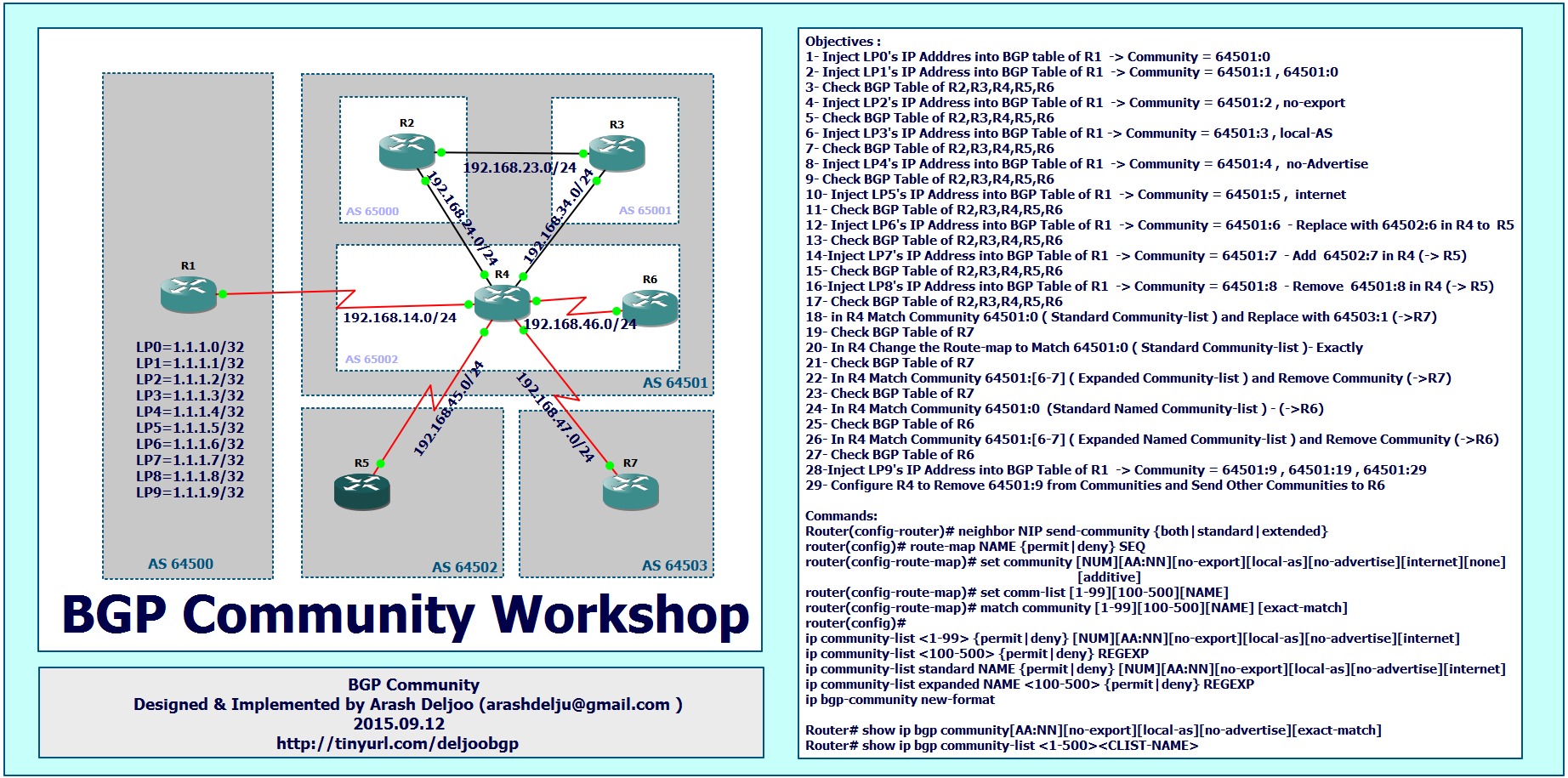 R2

R3

192.168.23.0/24

192.168.24.0/24

192.168.34.0/24

AS 65000

AS 65001

R1

R4

R6

192.168.14.0/24

192.168.46.0/24

AS 65002

AS 64501

LP0=1.1.1.0/32
LP1=1.1.1.1/32
LP2=1.1.1.2/32
LP3=1.1.1.3/32
LP4=1.1.1.4/32
LP5=1.1.1.5/32
LP6=1.1.1.6/32
LP7=1.1.1.7/32
LP8=1.1.1.8/32
LP9=1.1.1.9/32

192.168.45.0/24

192.168.47.0/24

R5

R7

AS 64500

AS 64502

AS 64503

BGP Community Workshop

BGP Community
Designed & Implemented by Arash Deljoo (arashdelju@gmail.com )
2015.09.12
http://tinyurl.com/deljoobgp

Objectives :
1- Inject LP0's IP Adddres into BGP table of R1 -> Community = 64501:0
2- Inject LP1's IP Address into BGP Table of R1 -> Community = 64501:1 , 64501:0
3- Check BGP Table of R2,R3,R4,R5,R6
4- Inject LP2's IP Address into BGP Table of R1 -> Community = 64501:2 , no-export
5- Check BGP Table of R2,R3,R4,R5,R6
6- Inject LP3's IP Address into BGP Table of R1 -> Community = 64501:3 , local-AS
7- Check BGP Table of R2,R3,R4,R5,R6
8- Inject LP4's IP Address into BGP Table of R1 -> Community = 64501:4 , no-Advertise
9- Check BGP Table of R2,R3,R4,R5,R6
10- Inject LP5's IP Address into BGP Table of R1 -> Community = 64501:5 , internet
11- Check BGP Table of R2,R3,R4,R5,R6
12- Inject LP6's IP Address into BGP Table of R1 -> Community = 64501:6 - Replace with 64502:6 in R4 to R5
13- Check BGP Table of R2,R3,R4,R5,R6
14-Inject LP7's IP Address into BGP Table of R1 -> Community = 64501:7 - Add 64502:7 in R4 (-> R5)
15- Check BGP Table of R2,R3,R4,R5,R6
16-Inject LP8's IP Address into BGP Table of R1 -> Community = 64501:8 - Remove 64501:8 in R4 (-> R5)
17- Check BGP Table of R2,R3,R4,R5,R6
18- in R4 Match Community 64501:0 ( Standard Community-list ) and Replace with 64503:1 (->R7)
19- Check BGP Table of R7
20- In R4 Change the Route-map to Match 64501:0 ( Standard Community-list )- Exactly
21- Check BGP Table of R7
22- In R4 Match Community 64501:[6-7] ( Expanded Community-list ) and Remove Community (->R7)
23- Check BGP Table of R7
24- In R4 Match Community 64501:0 (Standard Named Community-list ) - (->R6)
25- Check BGP Table of R6
26- In R4 Match Community 64501:[6-7] ( Expanded Named Community-list ) and Remove Community (->R6)
27- Check BGP Table of R6
28-Inject LP9's IP Address into BGP Table of R1 -> Community = 64501:9 , 64501:19 , 64501:29
29- Configure R4 to Remove 64501:9 from Communities and Send Other Communities to R6

Commands:
Router(config-router)# neighbor NIP send-community {both|standard|extended}
router(config)# route-map NAME {permit|deny} SEQ
router(config-route-map)# set community [NUM][AA:NN][no-export][local-as][no-advertise][internet][none][additive]
router(config-route-map)# set comm-list [1-99][100-500][NAME]
router(config-route-map)# match community [1-99][100-500][NAME] [exact-match]
router(config)#
ip community-list <1-99> {permit|deny} [NUM][AA:NN][no-export][local-as][no-advertise][internet]
ip community-list <100-500> {permit|deny} REGEXP
ip community-list standard NAME {permit|deny} [NUM][AA:NN][no-export][local-as][no-advertise][internet]
ip community-list expanded NAME <100-500> {permit|deny} REGEXP
ip bgp-community new-format

Router# show ip bgp community[AA:NN][no-export][local-as][no-advertise][exact-match]
Router# show ip bgp community-list <1-500><CLIST-NAME>